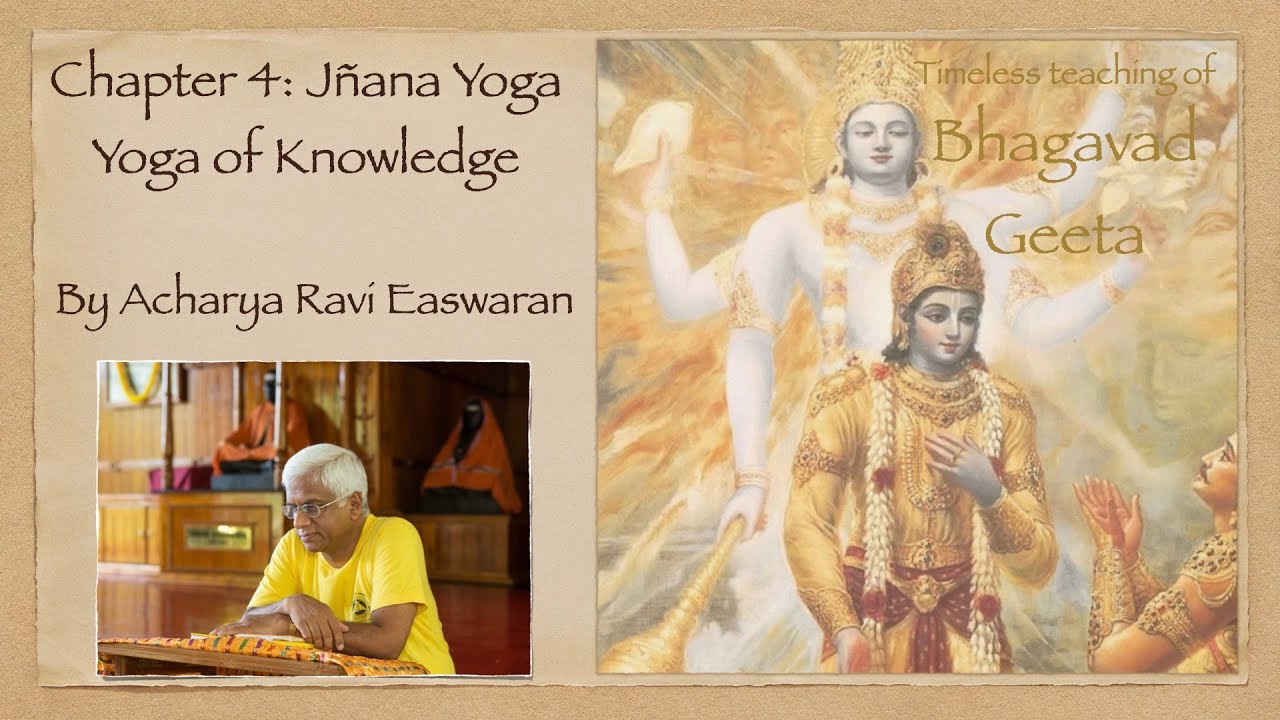 Chapter 4: Jñana Yoga
Yoga of Knowledge

By Acharya Ravi Easwaran

Timeless teaching of
Bhagavad
Geeta